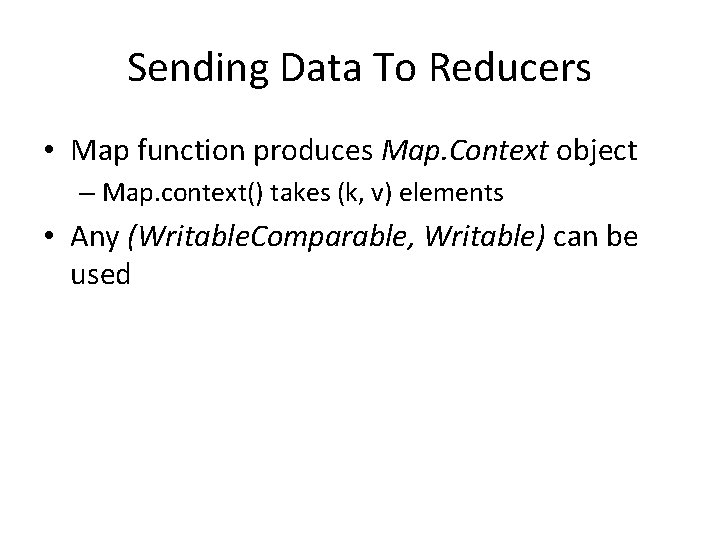 Sending Data To Reducers

• Map function produces Map.Context object
– Map.context() takes (k, v) elements
• Any (WritableComparable, Writable) can be used